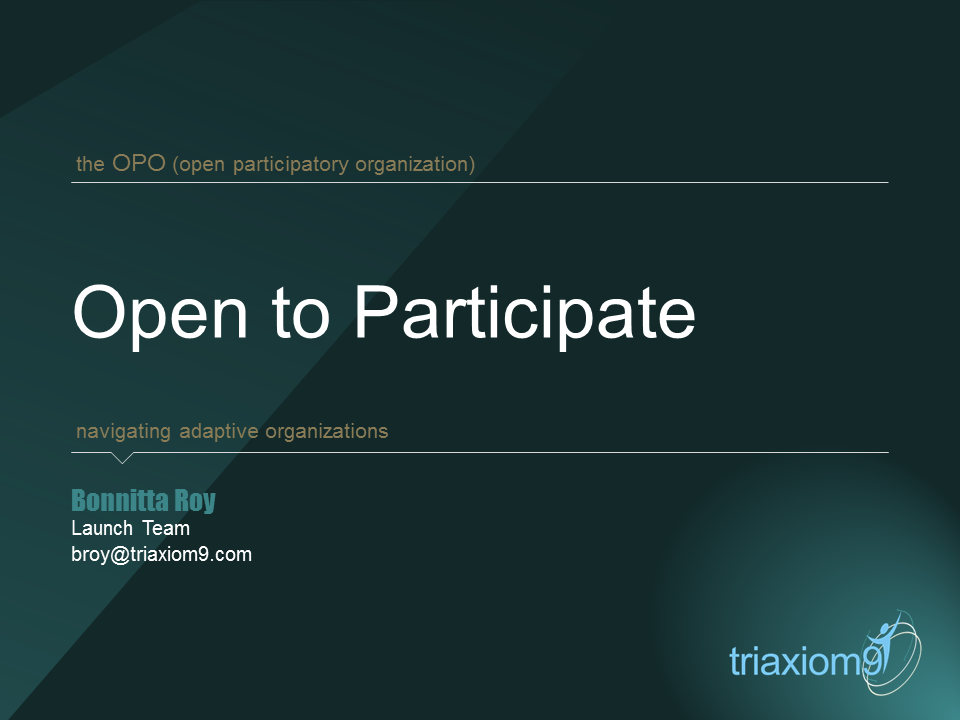 the OPO (open participatory organization)

Open to Participate

navigating adaptive organizations

Bonnitta Roy
Launch Team
broy@triaxiom9.com

triaxiom9